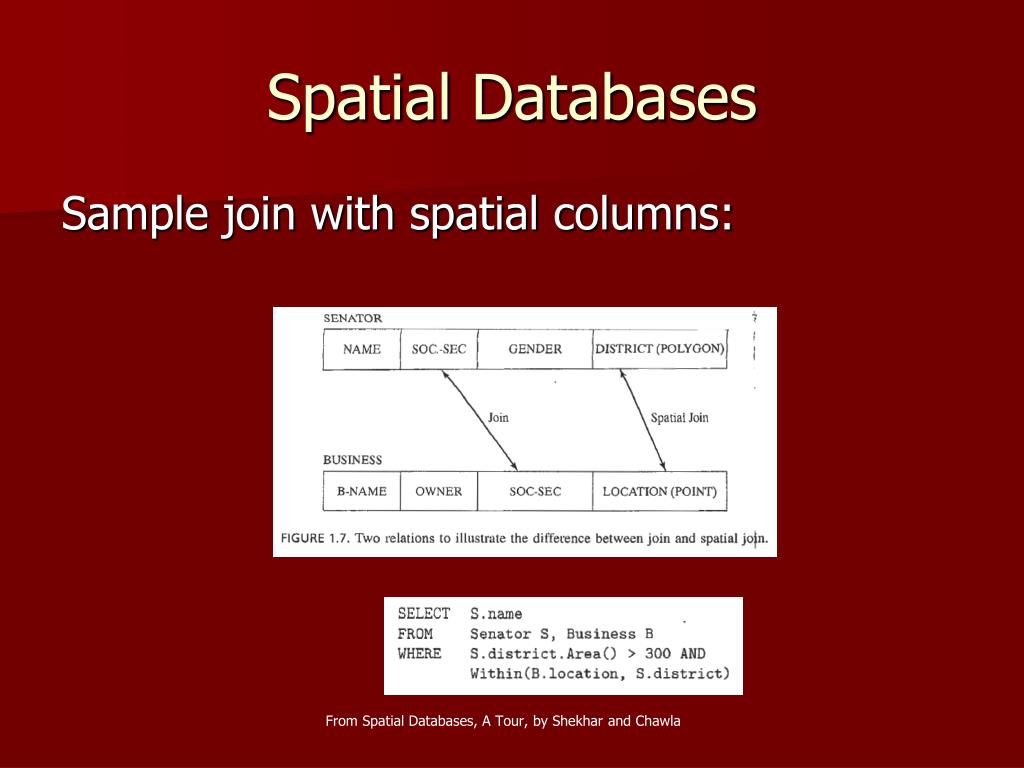 Spatial Databases

Sample join with spatial columns:

SENATOR

| NAME | SOC.-SEC | GENDER | DISTRICT (POLYGON) |
|---|---|---|---|

Join

Spatial Join

BUSINESS

| B-NAME | OWNER | SOC-SEC | LOCATION (POINT) |
|---|---|---|---|

FIGURE 1.7. Two relations to illustrate the difference between join and spatial join.

SELECT S.name
FROM Senator S, Business B
WHERE S.district.Area() > 300 AND
Within(B.location, S.district)

From Spatial Databases, A Tour, by Shekhar and Chawla